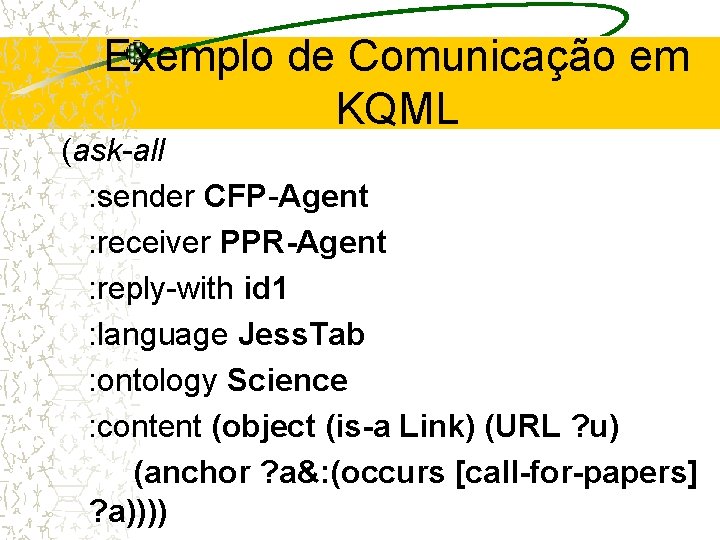 Exemplo de Comunicação em KQML

(ask-all
:sender CFP-Agent
:receiver PPR-Agent
:reply-with id1
:language JessTab
:ontology Science
:content (object (is-a Link) (URL ?u)
(anchor ?a&:(occurs [call-for-papers] ?a))))